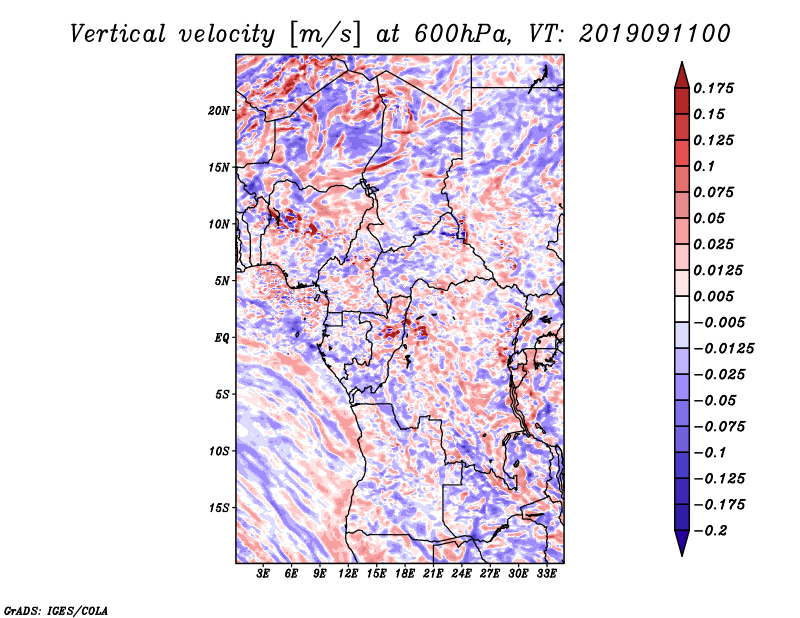 Vertical velocity [m/s] at 600hPa, VT: 2019091100

20N
15N
10N
5N
EQ
5S
10S
15S

3E 6E 9E 12E 15E 18E 21E 24E 27E 30E 33E

0.175
0.15
0.125
0.1
0.075
0.05
0.025
0.0125
0.005
−0.005
−0.0125
−0.025
−0.05
−0.075
−0.1
−0.125
−0.175
−0.2

GrADS: IGES/COLA